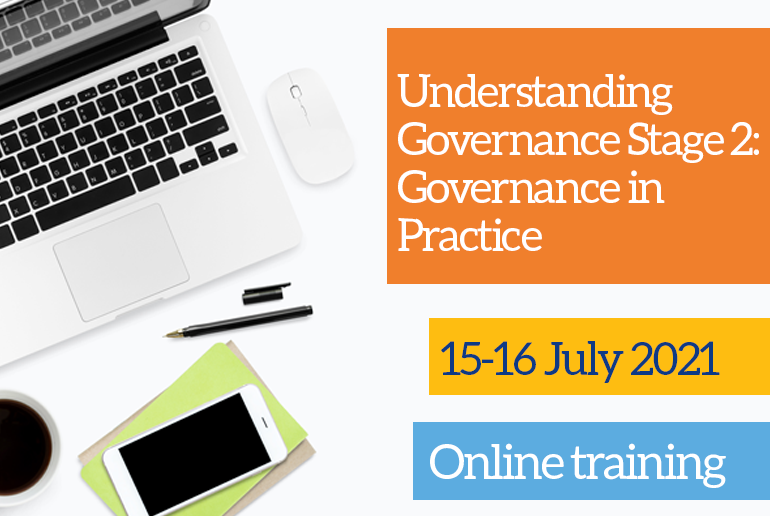 Understanding Governance Stage 2: Governance in Practice

15-16 July 2021

Online training